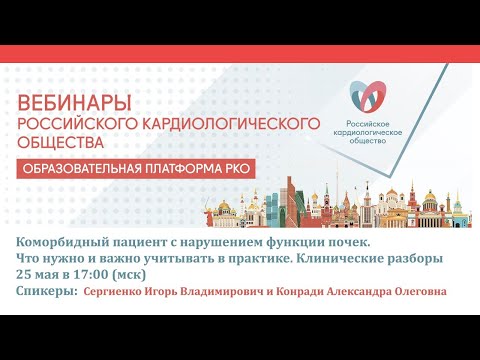 ВЕБИНАРЫ
РОССИЙСКОГО КАРДИОЛОГИЧЕСКОГО ОБЩЕСТВА

ОБРАЗОВАТЕЛЬНАЯ ПЛАТФОРМА РКО

Российское кардиологическое общество

Коморбидный пациент с нарушением функции почек.
Что нужно и важно учитывать в практике. Клинические разборы
25 мая в 17:00 (мск)
Спикеры: Сергиенко Игорь Владимирович и Конради Александра Олеговна